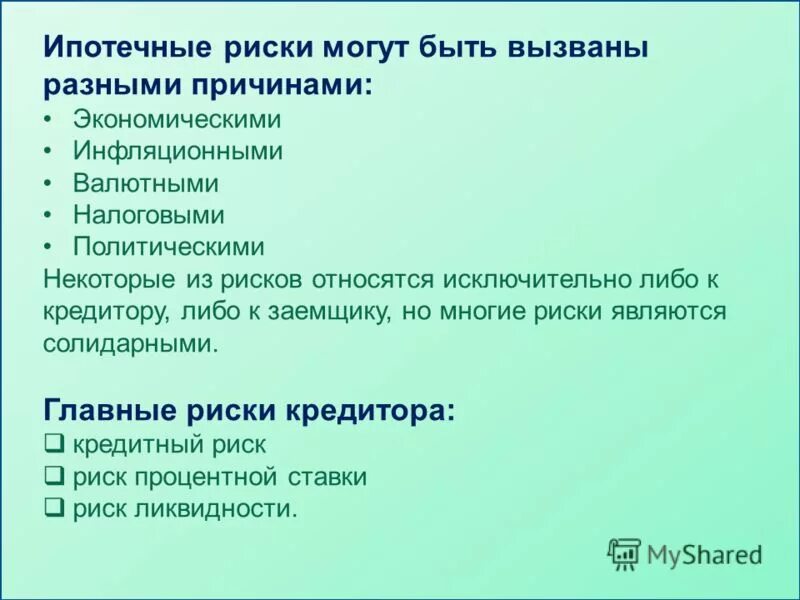 Ипотечные риски могут быть вызваны разными причинами:
• Экономическими
• Инфляционными
• Валютными
• Налоговыми
• Политическими
Некоторые из рисков относятся исключительно либо к кредитору, либо к заемщику, но многие риски являются солидарными.

Главные риски кредитора:
❑ кредитный риск
❑ риск процентной ставки
❑ риск ликвидности.

MyShared